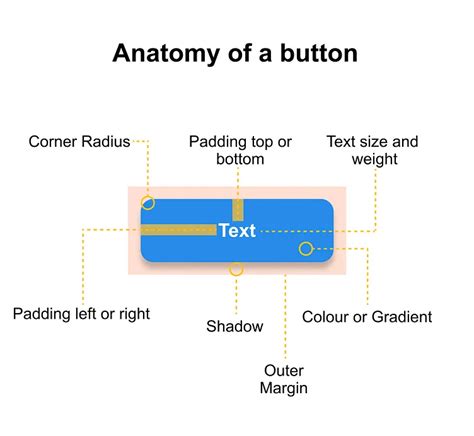 Anatomy of a button

Corner Radius

Padding top or bottom

Text size and weight

Text

Padding left or right

Shadow

Colour or Gradient

Outer Margin